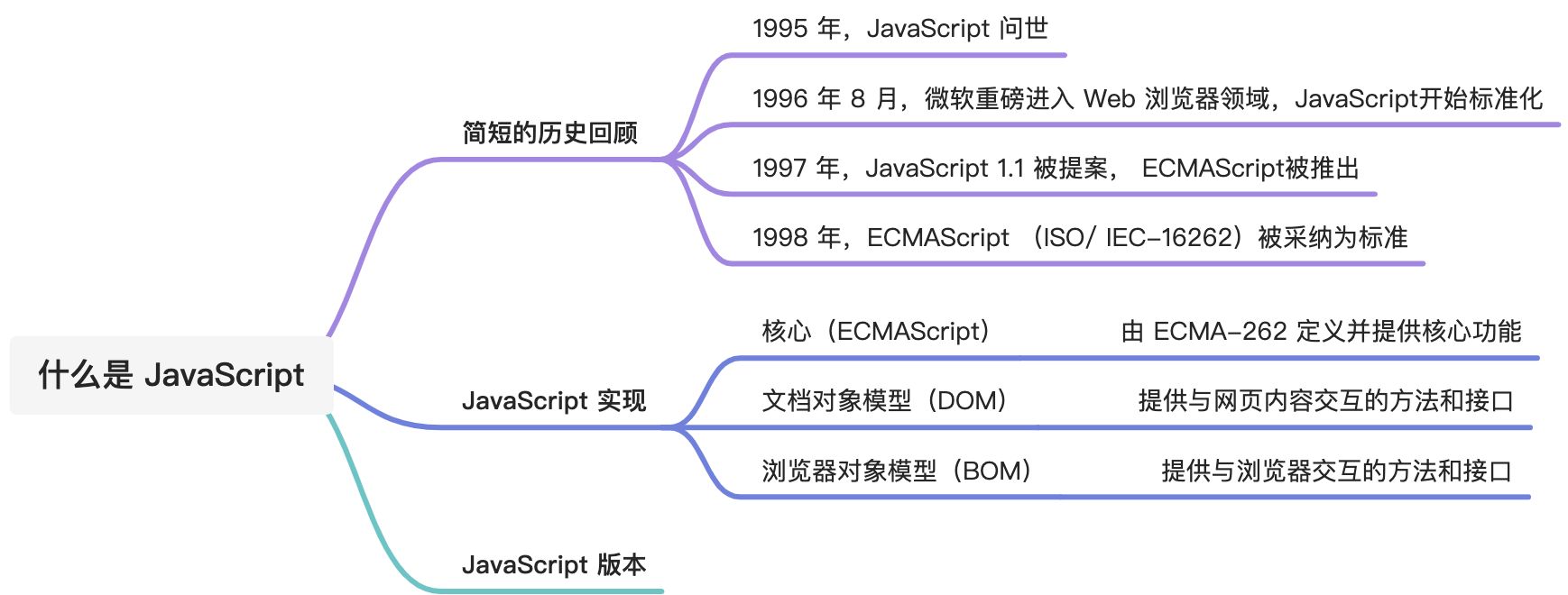 什么是 JavaScript

简短的历史回顾

1995 年，JavaScript 问世

1996 年 8 月，微软重磅进入 Web 浏览器领域，JavaScript开始标准化

1997 年，JavaScript 1.1 被提案， ECMAScript被推出

1998 年，ECMAScript （ISO/ IEC-16262）被采纳为标准

JavaScript 实现

核心（ECMAScript） 由 ECMA-262 定义并提供核心功能

文档对象模型（DOM） 提供与网页内容交互的方法和接口

浏览器对象模型（BOM） 提供与浏览器交互的方法和接口

JavaScript 版本